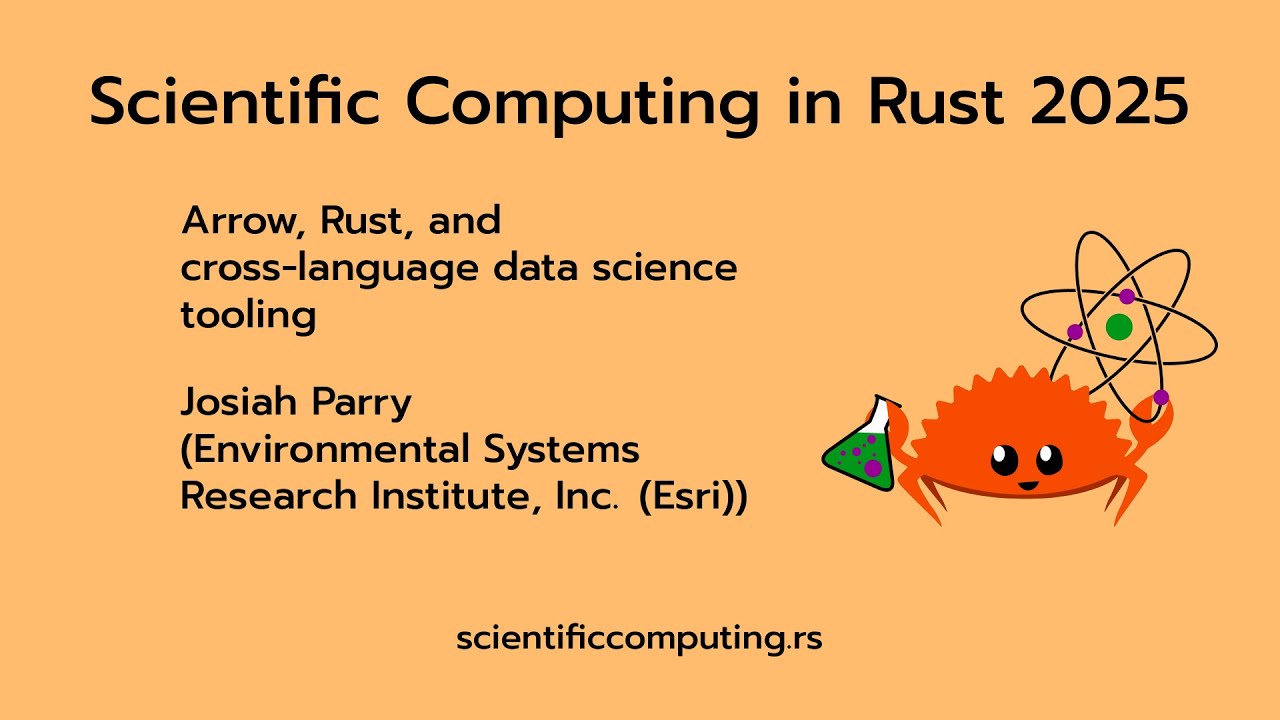 Scientific Computing in Rust 2025

Arrow, Rust, and cross-language data science tooling

Josiah Parry (Environmental Systems Research Institute, Inc. (Esri))

scientificcomputing.rs